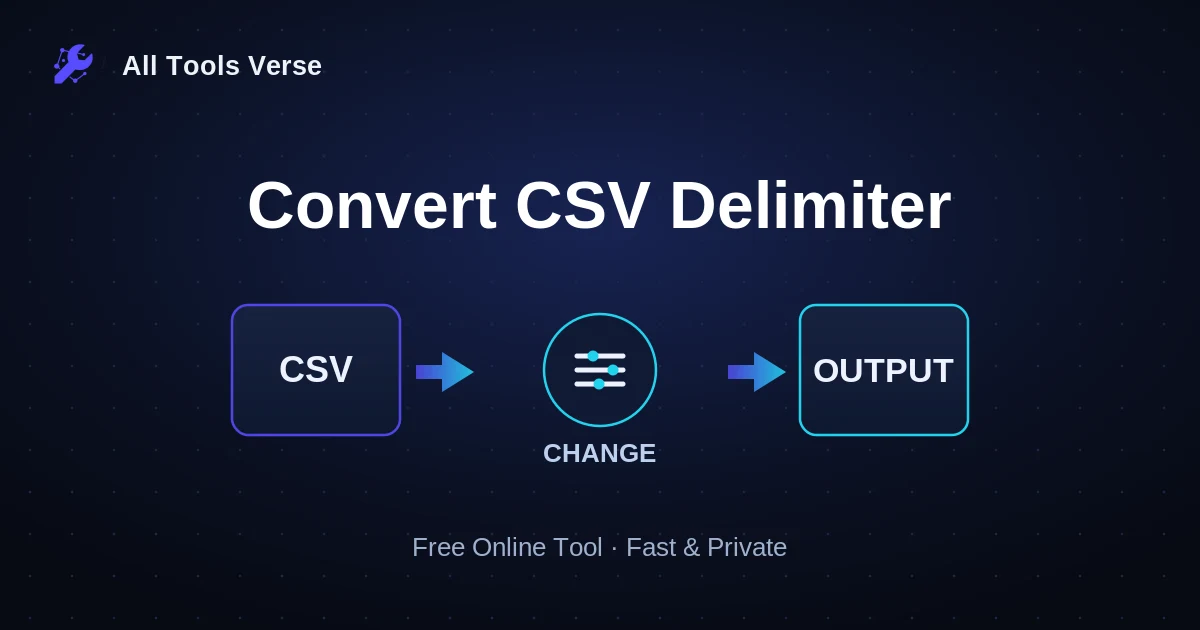 All Tools Verse

Convert CSV Delimiter

CSV

CHANGE

OUTPUT

Free Online Tool · Fast & Private